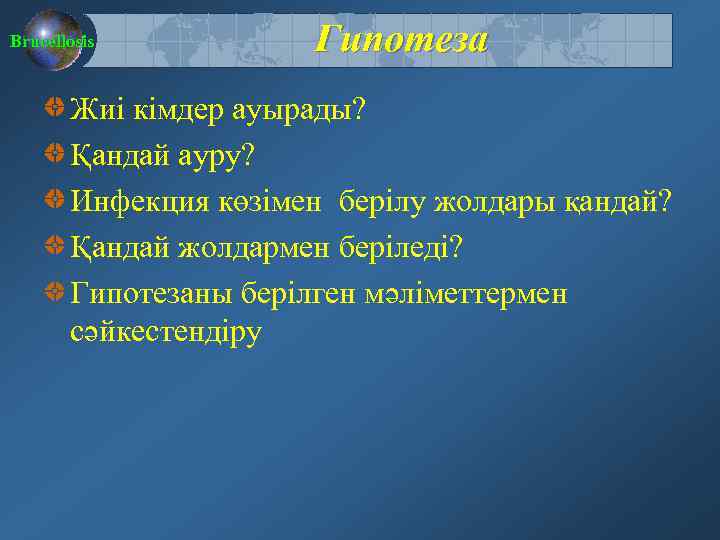 Brucellosis

Гипотеза

Жиі кімдер ауырады?

Қандай ауру?

Инфекция көзімен берілу жолдары қандай?

Қандай жолдармен беріледі?

Гипотезаны берілген мәліметтермен сәйкестендіру